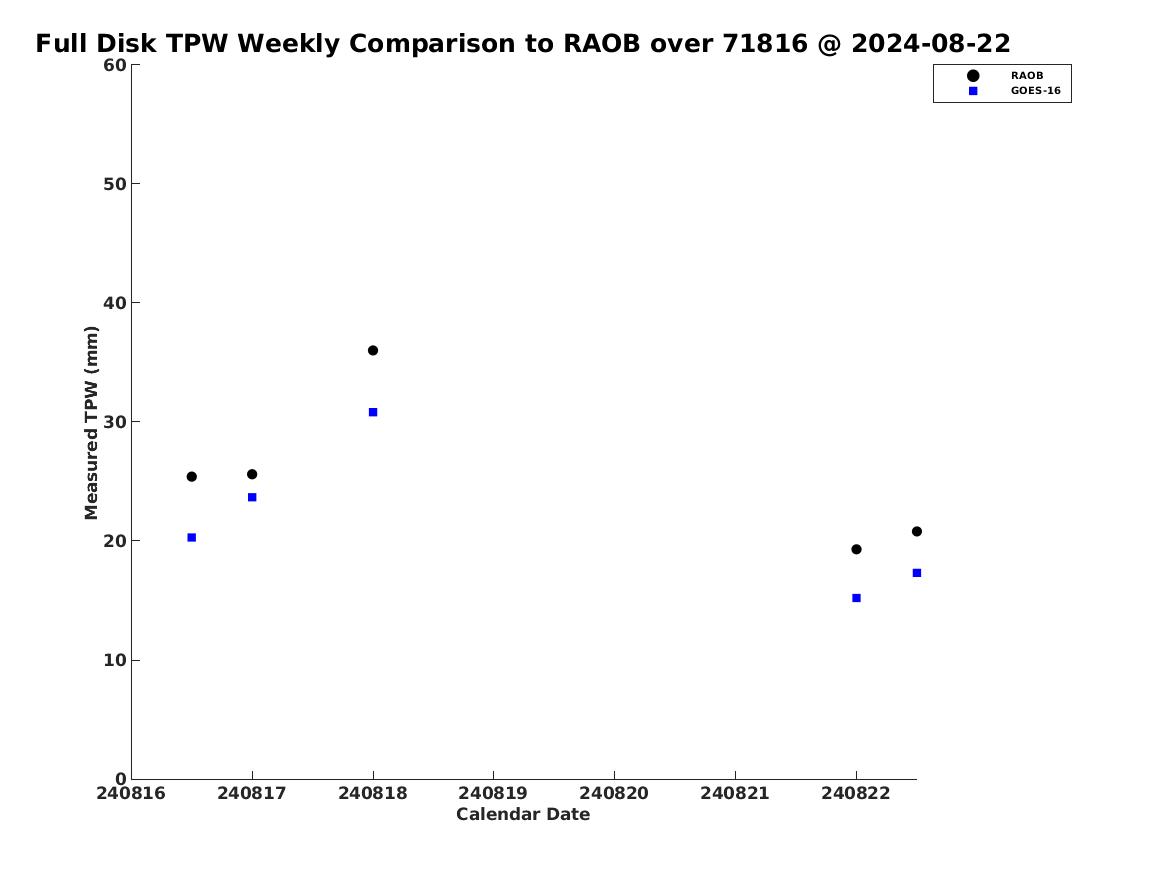 Full Disk TPW Weekly Comparison to RAOB over 71816 @ 2024-08-22

RAOB
GOES-16

Measured TPW (mm)

60
50
40
30
20
10
0

240816
240817
240818
240819
240820
240821
240822

Calendar Date